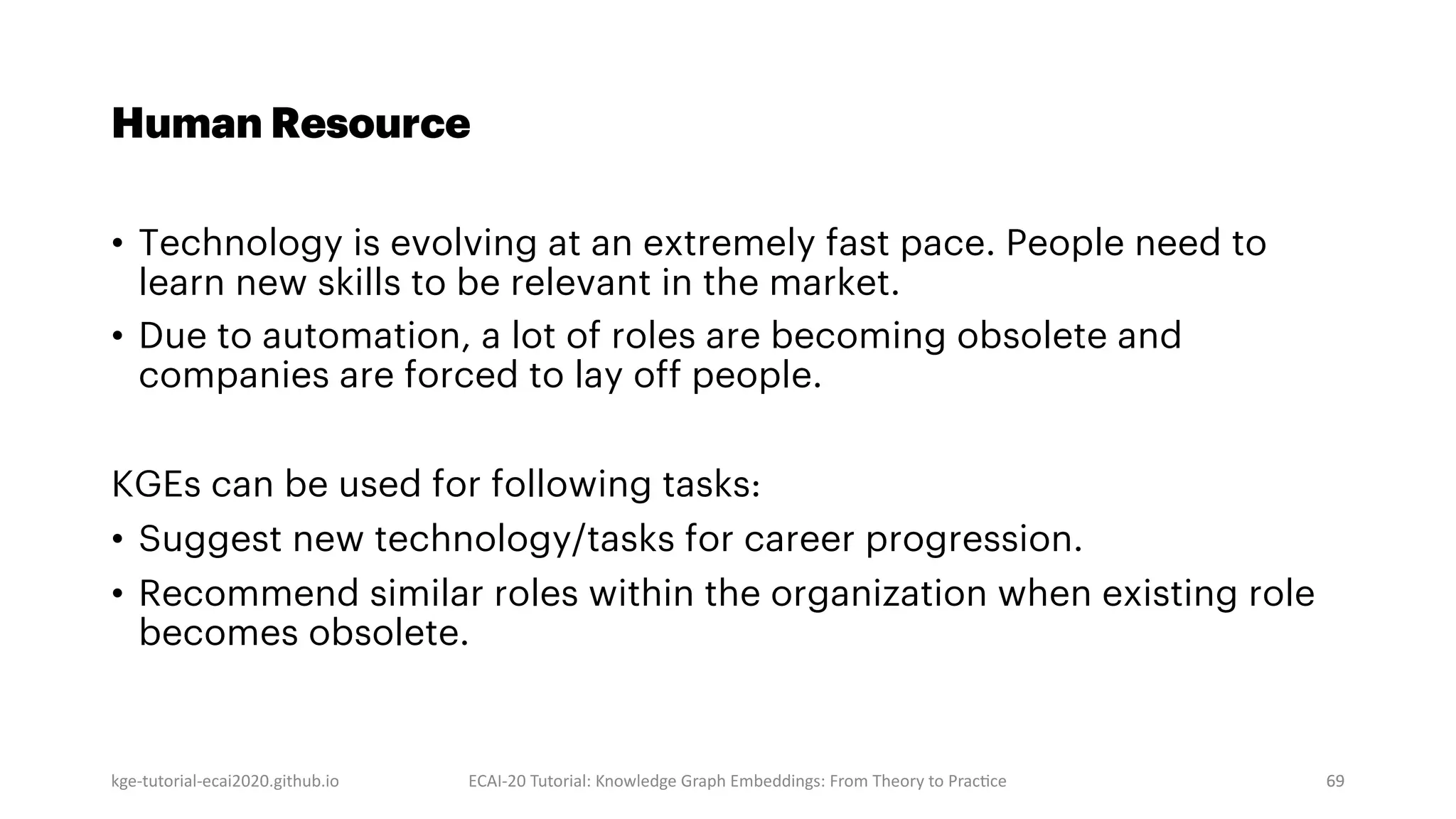 Human Resource

• Technology is evolving at an extremely fast pace. People need to learn new skills to be relevant in the market.
• Due to automation, a lot of roles are becoming obsolete and companies are forced to lay off people.

KGEs can be used for following tasks:
• Suggest new technology/tasks for career progression.
• Recommend similar roles within the organization when existing role becomes obsolete.

kge-tutorial-ecai2020.github.io ECAI-20 Tutorial: Knowledge Graph Embeddings: From Theory to Practice 69